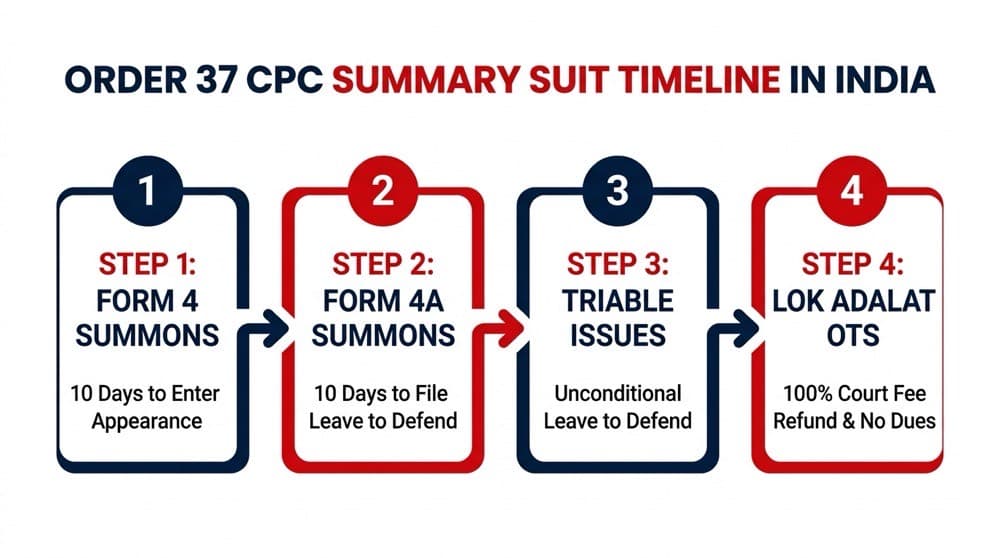 ORDER 37 CPC SUMMARY SUIT TIMELINE IN INDIA

1

STEP 1:
FORM 4 SUMMONS

10 Days to Enter Appearance

2

STEP 2:
FORM 4A SUMMONS

10 Days to File Leave to Defend

3

STEP 3:
TRIABLE ISSUES

Unconditional Leave to Defend

4

STEP 4:
LOK ADALAT OTS

100% Court Fee Refund & No Dues